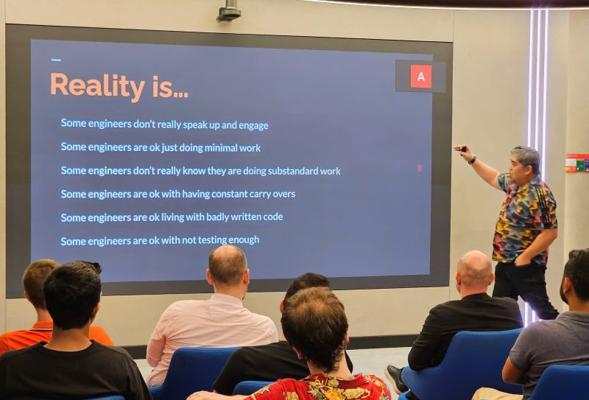 Reality is...

A

Some engineers don't really speak up and engage

Some engineers are ok just doing minimal work

Some engineers don't really know they are doing substandard work

Some engineers are ok with having constant carry overs

Some engineers are ok living with badly written code

Some engineers are ok with not testing enough